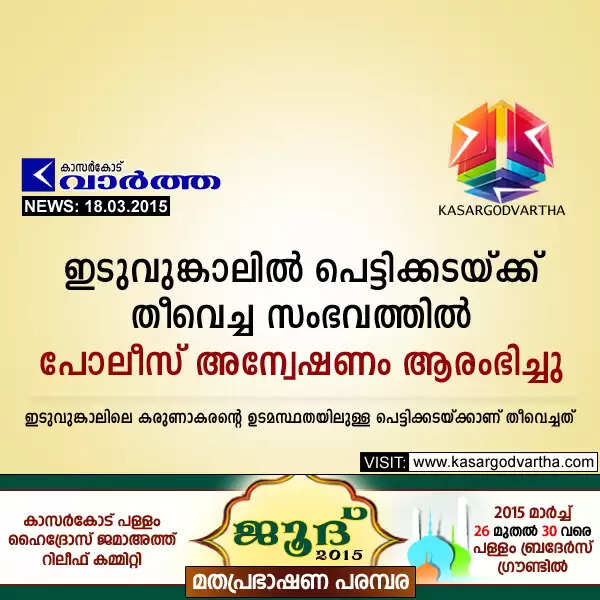 കാസർകോട് വാർത്ത
NEWS: 18.03.2015

KASARGODVARTHA

ഇടുവുങ്കാലിൽ പെട്ടിക്കടയ്ക്ക് തീവെച്ച സംഭവത്തിൽ പോലീസ് അന്വേഷണം ആരംഭിച്ചു

ഇടുവുങ്കാലിലെ കരുണാകരന്റെ ഉടമസ്ഥതയിലുള്ള പെട്ടിക്കടയ്ക്കാണ് തീവെച്ചത്

VISIT: www.kasargodvartha.com

കാസർകോട് പള്ളം ഹൈദ്രോസ് ജമാഅത്ത് റിലീഫ് കമ്മിറ്റി

ജൂദ് 2015

മതപ്രഭാഷണ പരമ്പര

2015 മാർച്ച് 26 മുതൽ 30 വരെ പള്ളം ബ്രദേർസ് ഗ്രൗണ്ടിൽ